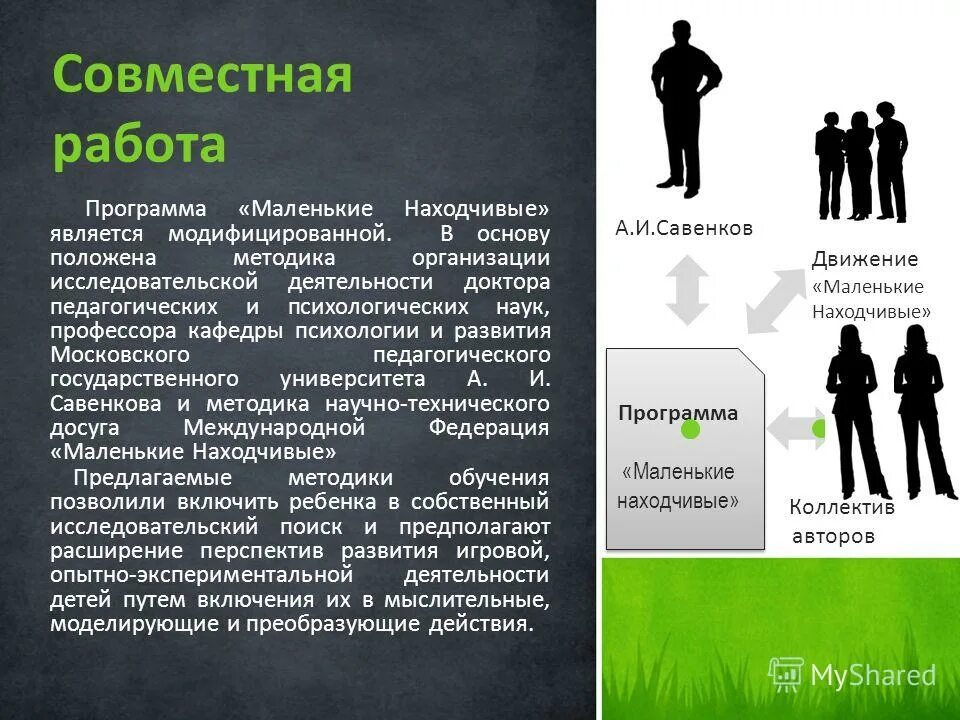 Совместная работа

Программа «Маленькие Находчивые» является модифицированной. В основу положена методика организации исследовательской деятельности доктора педагогических и психологических наук, профессора кафедры психологии и развития Московского педагогического государственного университета А. И. Савенкова и методика научно-технического досуга Международной Федерация «Маленькие Находчивые»

Предлагаемые методики обучения позволили включить ребенка в собственный исследовательский поиск и предполагают расширение перспектив развития игровой, опытно-экспериментальной деятельности детей путем включения их в мыслительные, моделирующие и преобразующие действия.

А.И.Савенков

Движение «Маленькие Находчивые»

Программа «Маленькие находчивые»

Коллектив авторов

MyShared